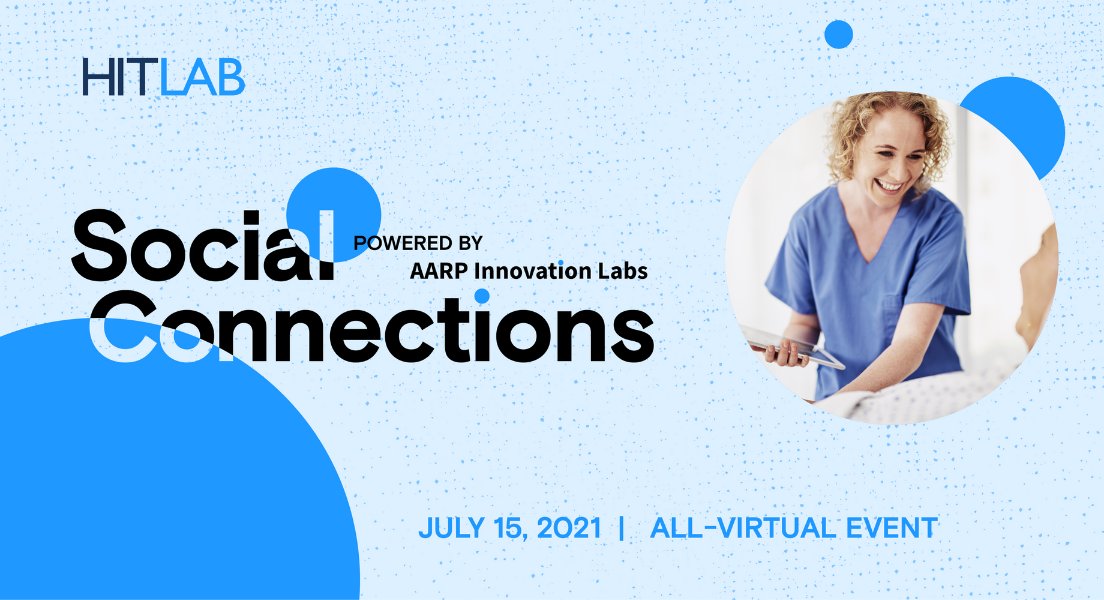 HITLAB

Social Connections

POWERED BY
AARP Innovation Labs

JULY 15, 2021 | ALL-VIRTUAL EVENT